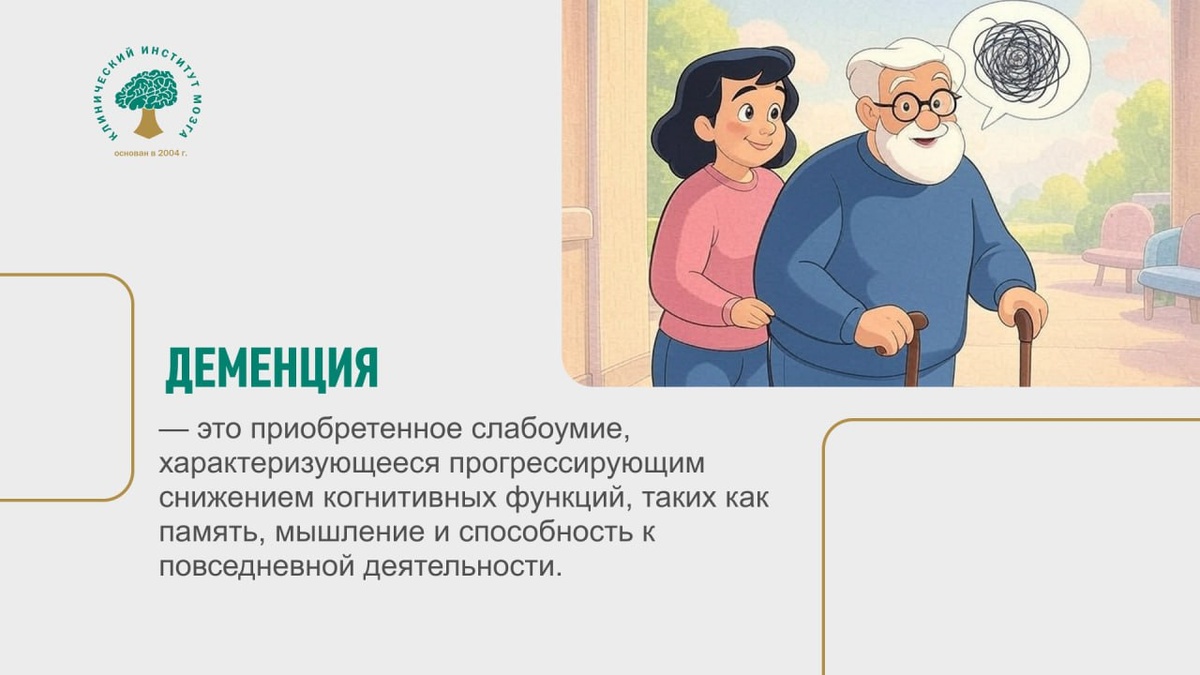 КЛИНИЧЕСКИЙ ИНСТИТУТ МОЗГА
основан в 2004 г.

ДЕМЕНЦИЯ

— это приобретенное слабоумие, характеризующееся прогрессирующим снижением когнитивных функций, таких как память, мышление и способность к повседневной деятельности.